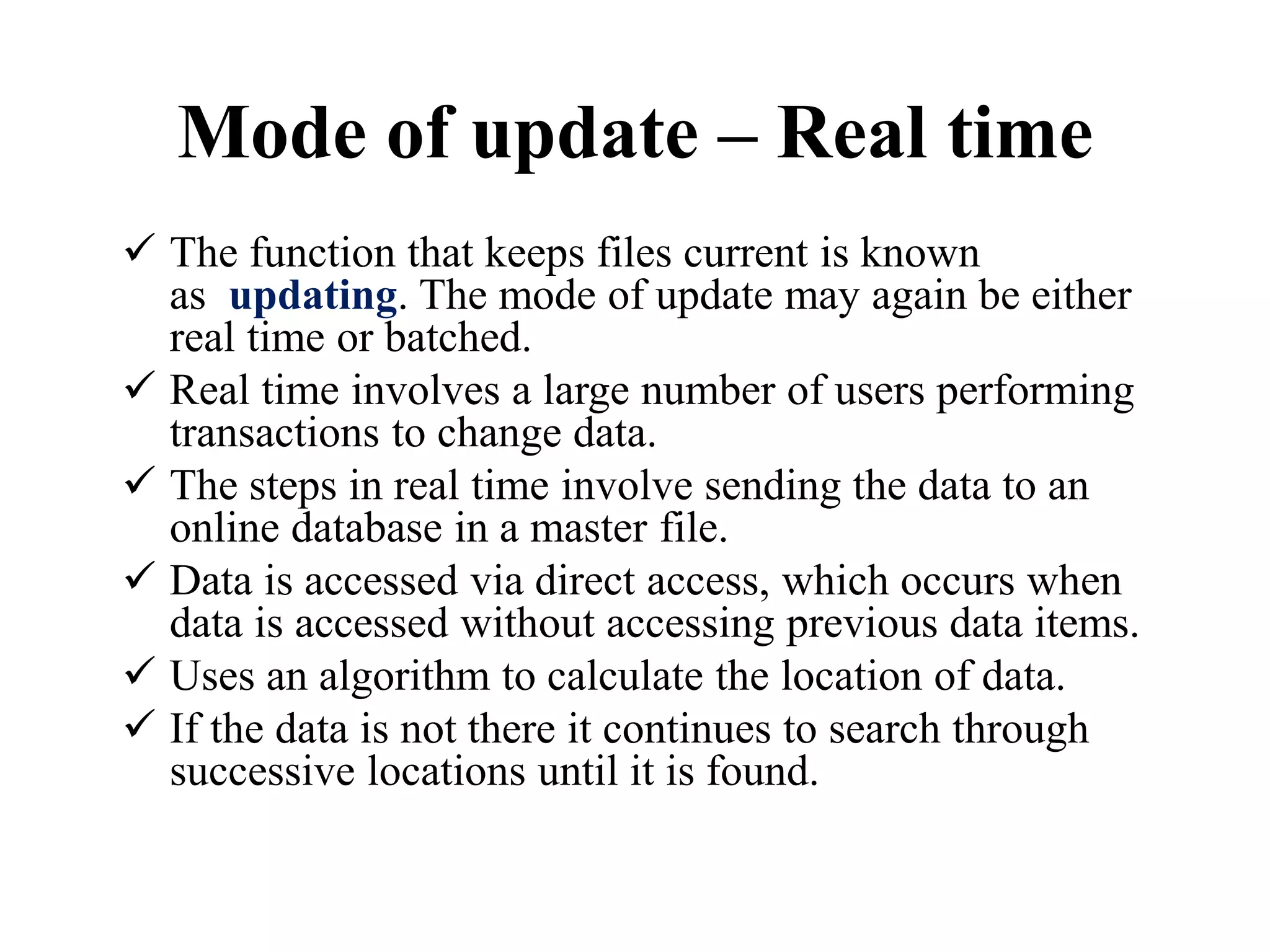 Mode of update – Real time

✓ The function that keeps files current is known as updating. The mode of update may again be either real time or batched.

✓ Real time involves a large number of users performing transactions to change data.

✓ The steps in real time involve sending the data to an online database in a master file.

✓ Data is accessed via direct access, which occurs when data is accessed without accessing previous data items.

✓ Uses an algorithm to calculate the location of data.

✓ If the data is not there it continues to search through successive locations until it is found.